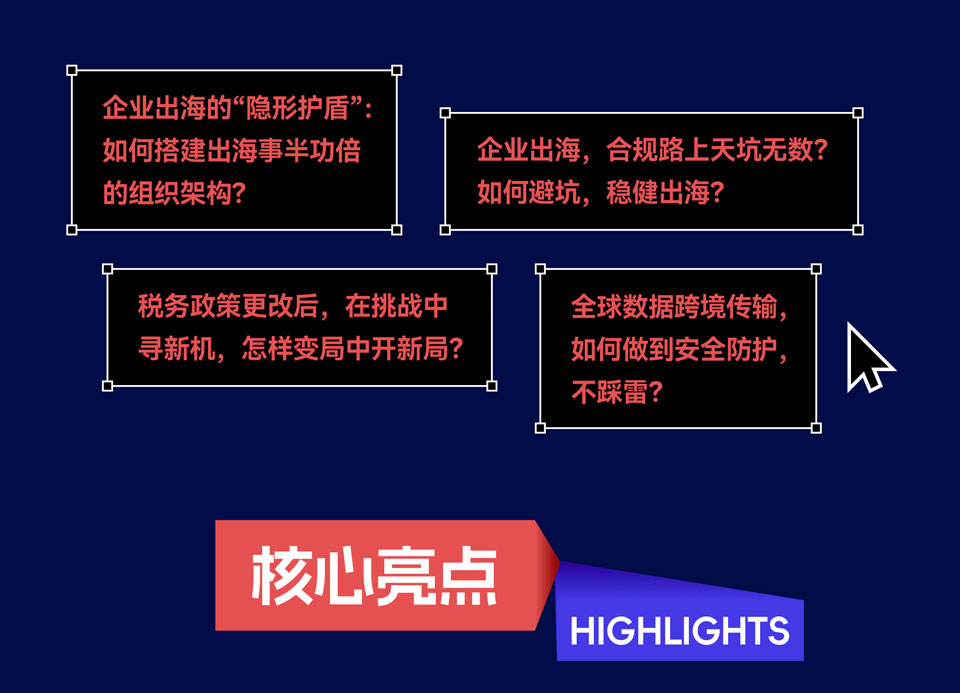 企业出海的“隐形护盾”：如何搭建出海事半功倍的组织架构？

企业出海，合规路上天坑无数？如何避坑，稳健出海？

税务政策更改后，在挑战中寻新机，怎样变局中开新局？

全球数据跨境传输，如何做到安全防护，不踩雷？

核心亮点

HIGHLIGHTS